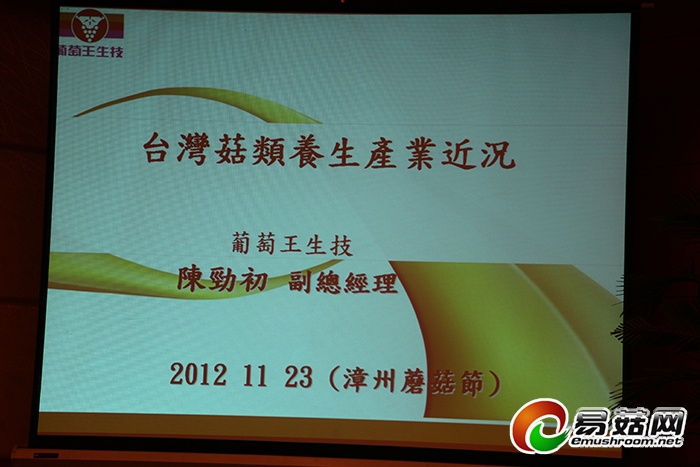 葡萄王生技

台灣菇類養生產業近況

葡萄王生技
陳勁初 副總經理

2012 11 23（漳州蘑菇節）

易菇网
Emushroom.net